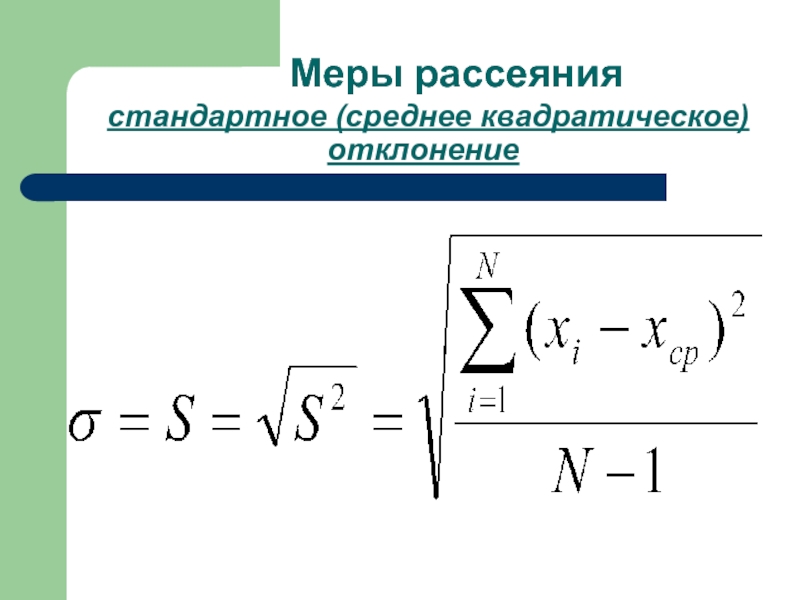 Меры рассеяния

стандартное (среднее квадратическое) отклонение

$\sigma = S = \sqrt{S^2} = \sqrt{\frac{\sum_{i=1}^{N}(x_i - x_{cp})^2}{N-1}}$